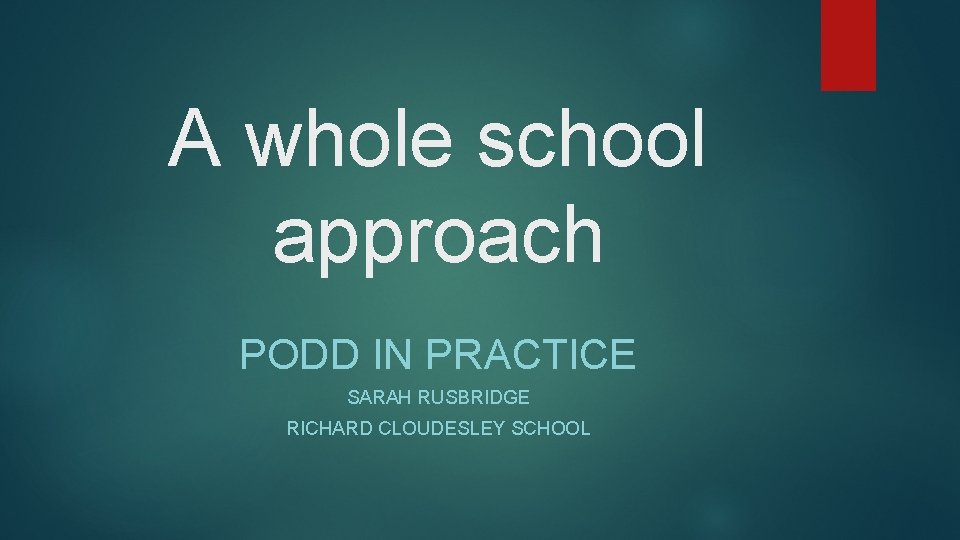 A whole school approach

PODD IN PRACTICE

SARAH RUSBRIDGE

RICHARD CLOUDESLEY SCHOOL